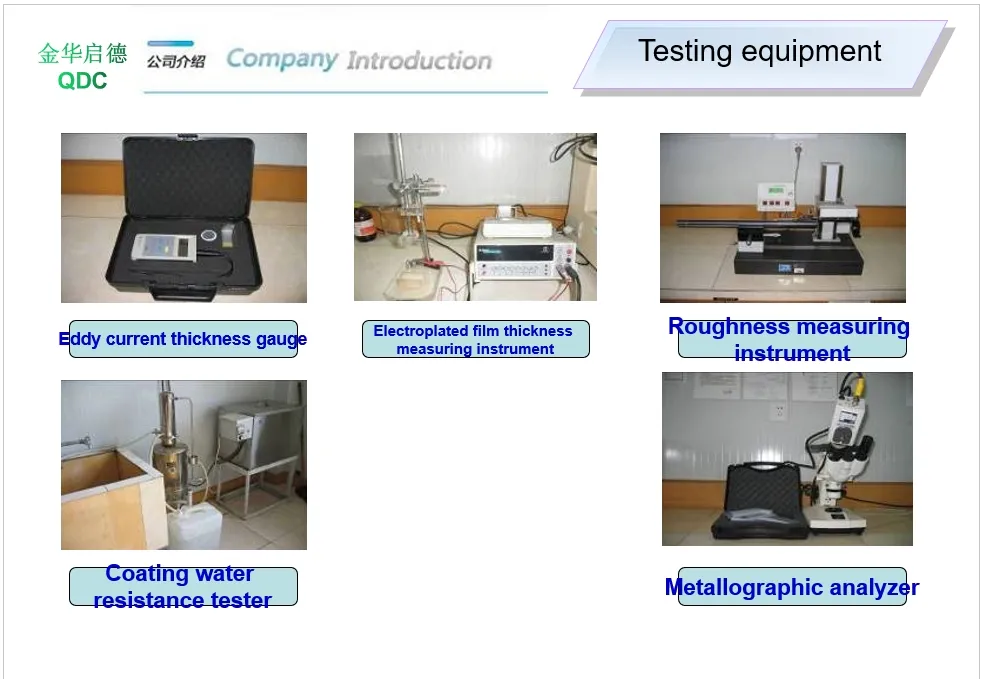 金华启德
QDC

公司介绍 Company Introduction

Testing equipment

Eddy current thickness gauge

Electroplated film thickness measuring instrument

Roughness measuring instrument

Coating water resistance tester

Metallographic analyzer